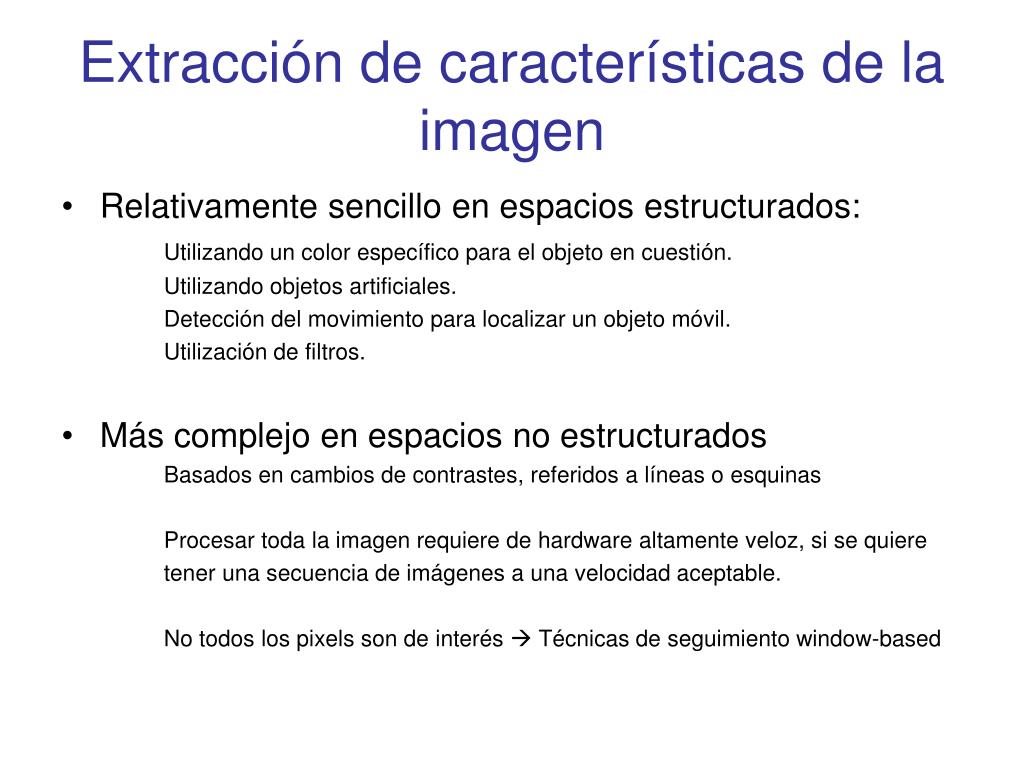 Extracción de características de la imagen

• Relativamente sencillo en espacios estructurados:

Utilizando un color específico para el objeto en cuestión.
Utilizando objetos artificiales.
Detección del movimiento para localizar un objeto móvil.
Utilización de filtros.

• Más complejo en espacios no estructurados

Basados en cambios de contrastes, referidos a líneas o esquinas

Procesar toda la imagen requiere de hardware altamente veloz, si se quiere tener una secuencia de imágenes a una velocidad aceptable.

No todos los pixels son de interés → Técnicas de seguimiento window-based